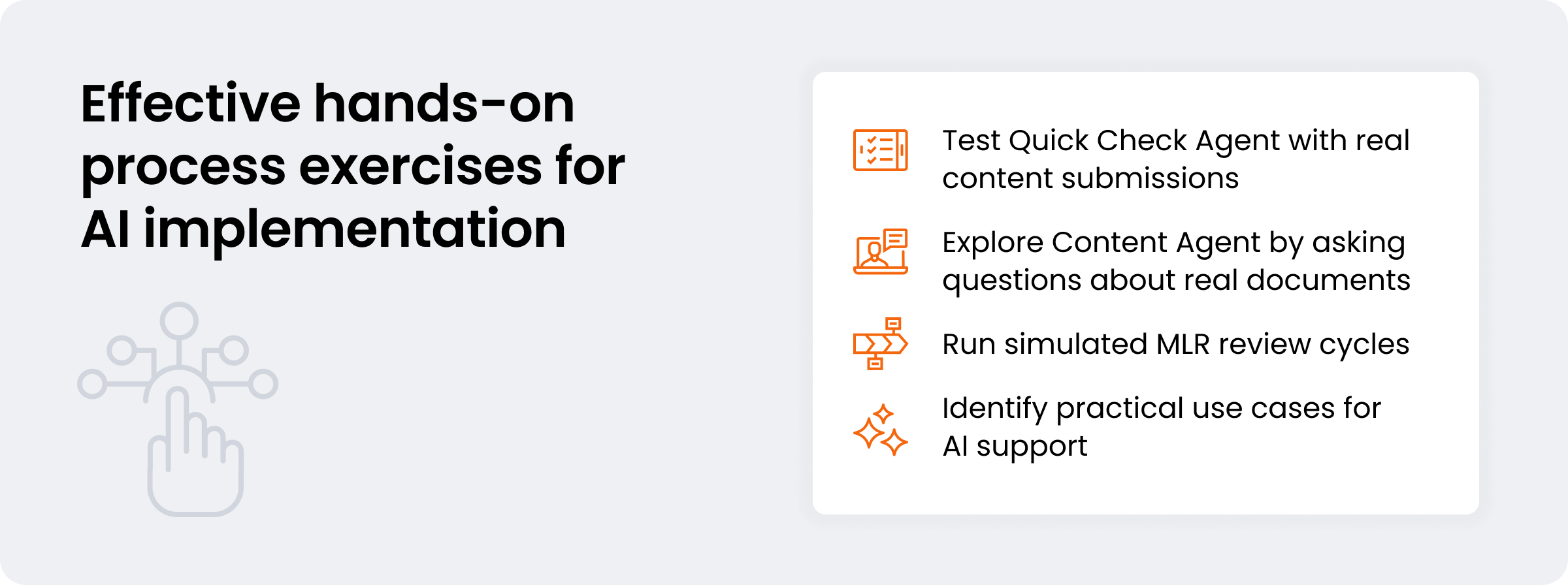 Effective hands-on process exercises for AI implementation

Test Quick Check Agent with real content submissions

Explore Content Agent by asking questions about real documents

Run simulated MLR review cycles

Identify practical use cases for AI support